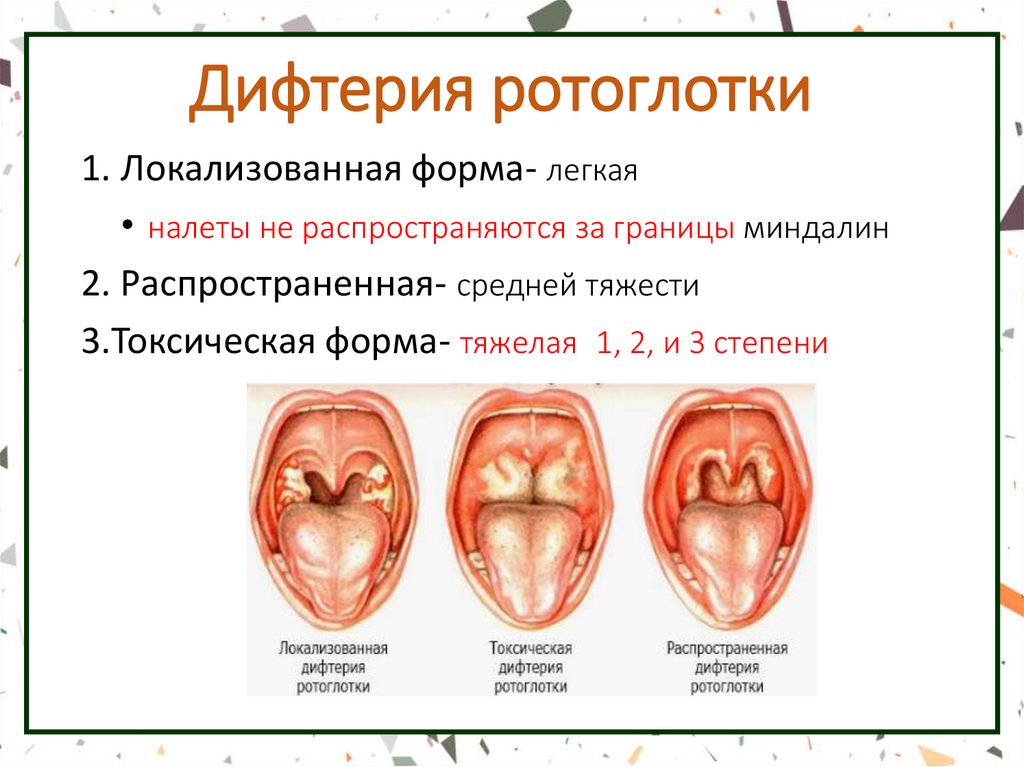 Дифтерия ротоглотки

1. Локализованная форма- легкая

• налеты не распространяются за границы миндалин

2. Распространенная- средней тяжести

3.Токсическая форма- тяжелая 1, 2, и 3 степени

Локализованная дифтерия ротоглотки

Токсическая дифтерия ротоглотки

Распространенная дифтерия ротоглотки